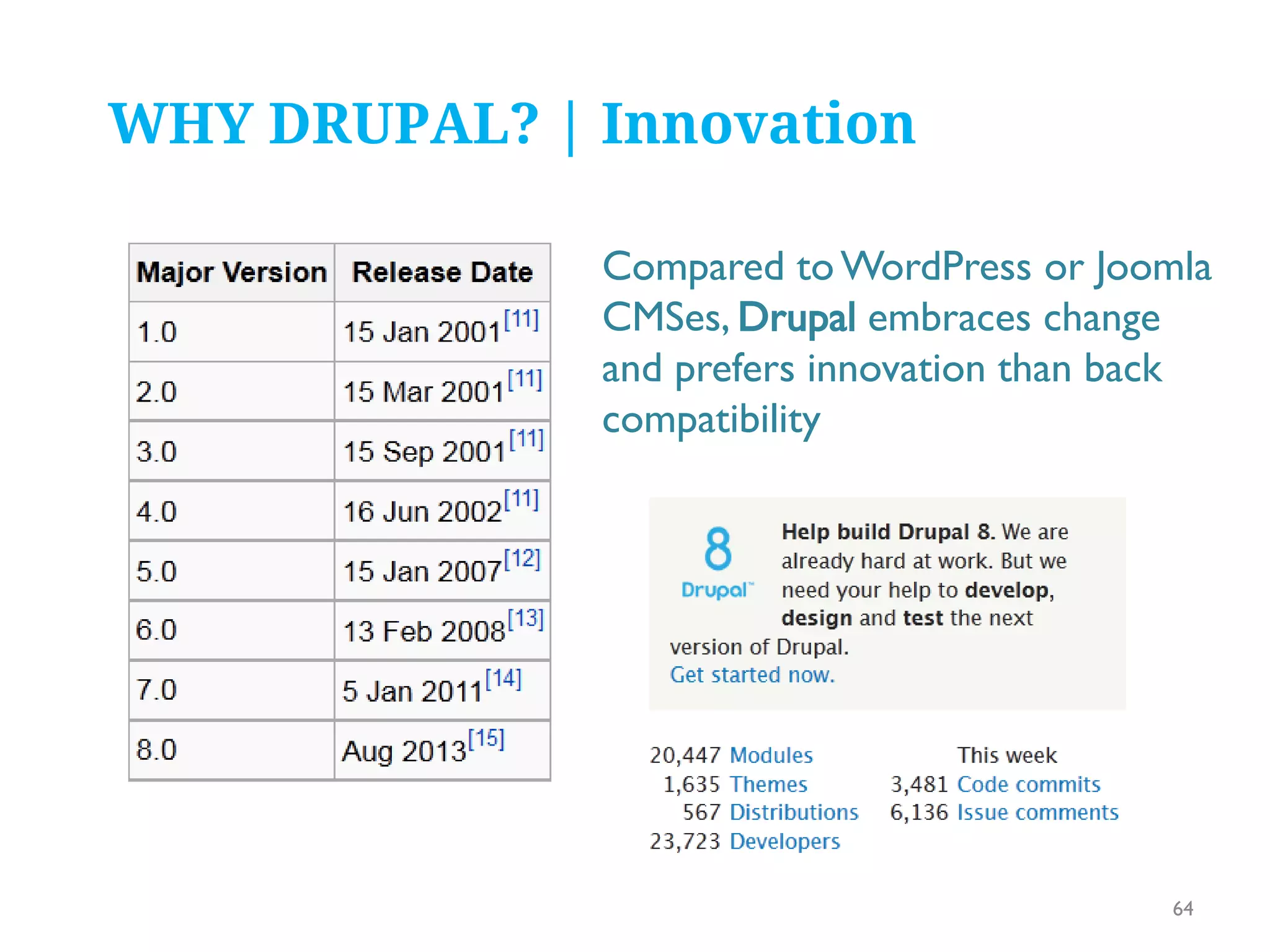 WHY DRUPAL? | Innovation

| Major Version | Release Date |
|---|---|
| 1.0 | 15 Jan 2001[11] |
| 2.0 | 15 Mar 2001[11] |
| 3.0 | 15 Sep 2001[11] |
| 4.0 | 16 Jun 2002[11] |
| 5.0 | 15 Jan 2007[12] |
| 6.0 | 13 Feb 2008[13] |
| 7.0 | 5 Jan 2011[14] |
| 8.0 | Aug 2013[15] |

Compared to WordPress or Joomla CMSes, Drupal embraces change and prefers innovation than back compatibility

8
Drupal™

Help build Drupal 8. We are already hard at work. But we need your help to develop, design and test the next version of Drupal.
Get started now.

20,447 Modules
1,635 Themes
567 Distributions
23,723 Developers

This week
3,481 Code commits
6,136 Issue comments

64